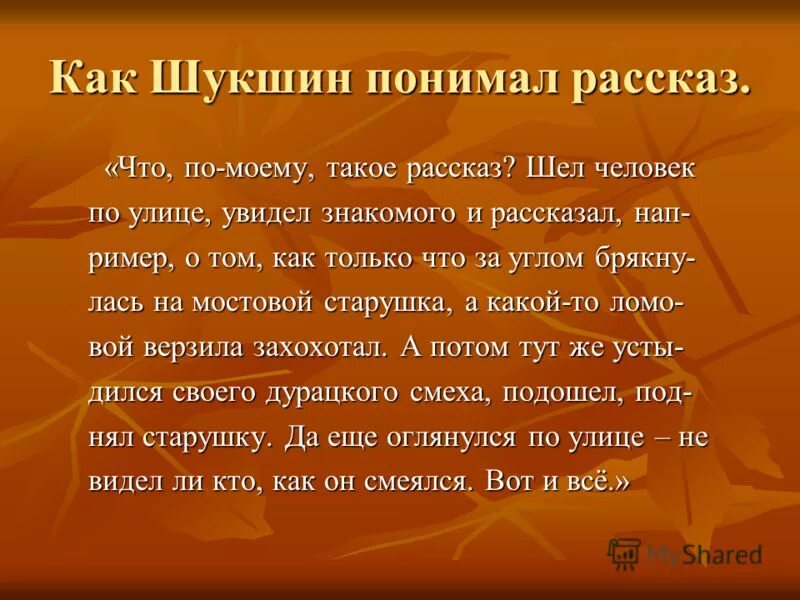 Как Шукшин понимал рассказ.

«Что, по-моему, такое рассказ? Шел человек по улице, увидел знакомого и рассказал, например, о том, как только что за углом брякнулась на мостовой старушка, а какой-то ломовой верзила захохотал. А потом тут же устыдился своего дурацкого смеха, подошел, поднял старушку. Да еще оглянулся по улице – не видел ли кто, как он смеялся. Вот и всё.»

MyShared